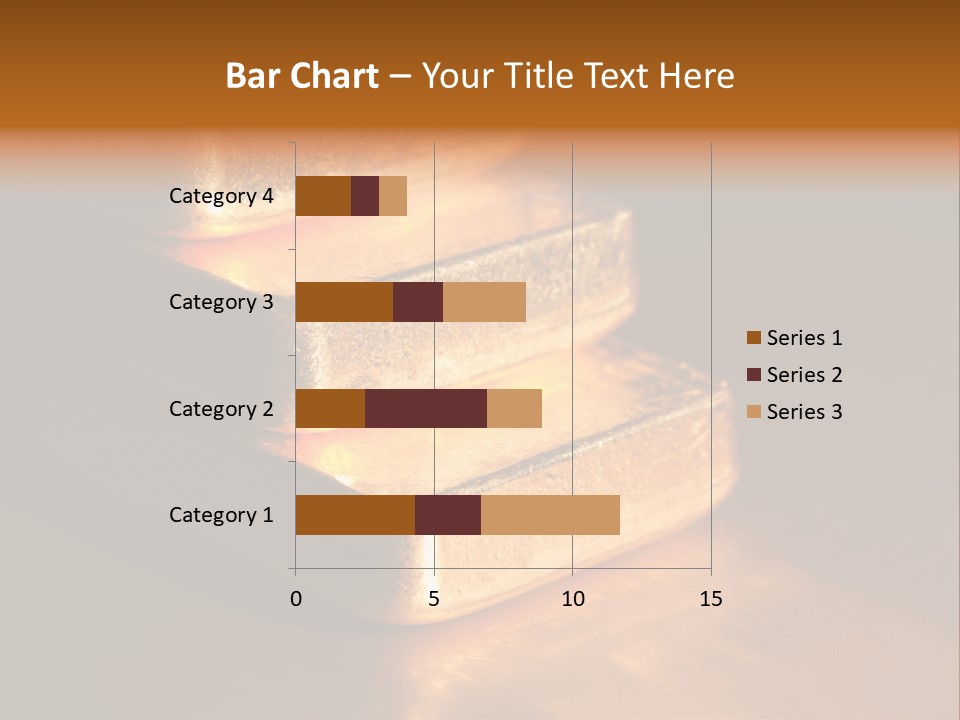 Bar Chart – Your Title Text Here

Category 4

Category 3

Category 2

Category 1

0 5 10 15

Series 1
Series 2
Series 3